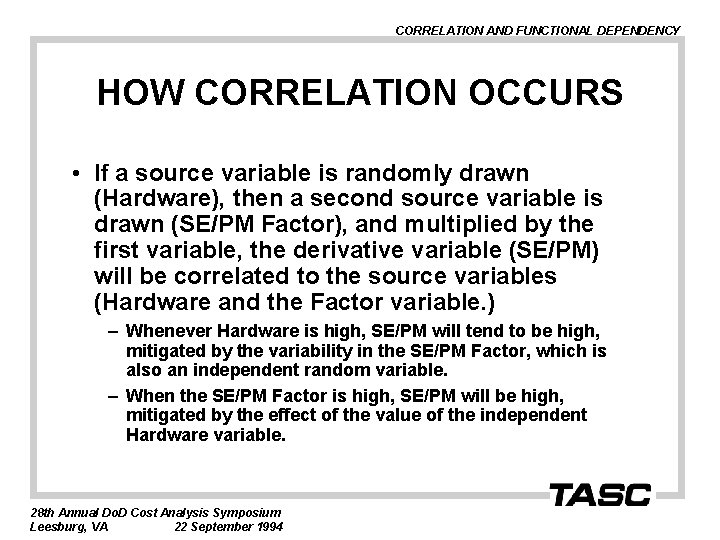 CORRELATION AND FUNCTIONAL DEPENDENCY

HOW CORRELATION OCCURS

• If a source variable is randomly drawn (Hardware), then a second source variable is drawn (SE/PM Factor), and multiplied by the first variable, the derivative variable (SE/PM) will be correlated to the source variables (Hardware and the Factor variable.)

– Whenever Hardware is high, SE/PM will tend to be high, mitigated by the variability in the SE/PM Factor, which is also an independent random variable.

– When the SE/PM Factor is high, SE/PM will be high, mitigated by the effect of the value of the independent Hardware variable.

TASC

28th Annual DoD Cost Analysis Symposium
Leesburg, VA 22 September 1994